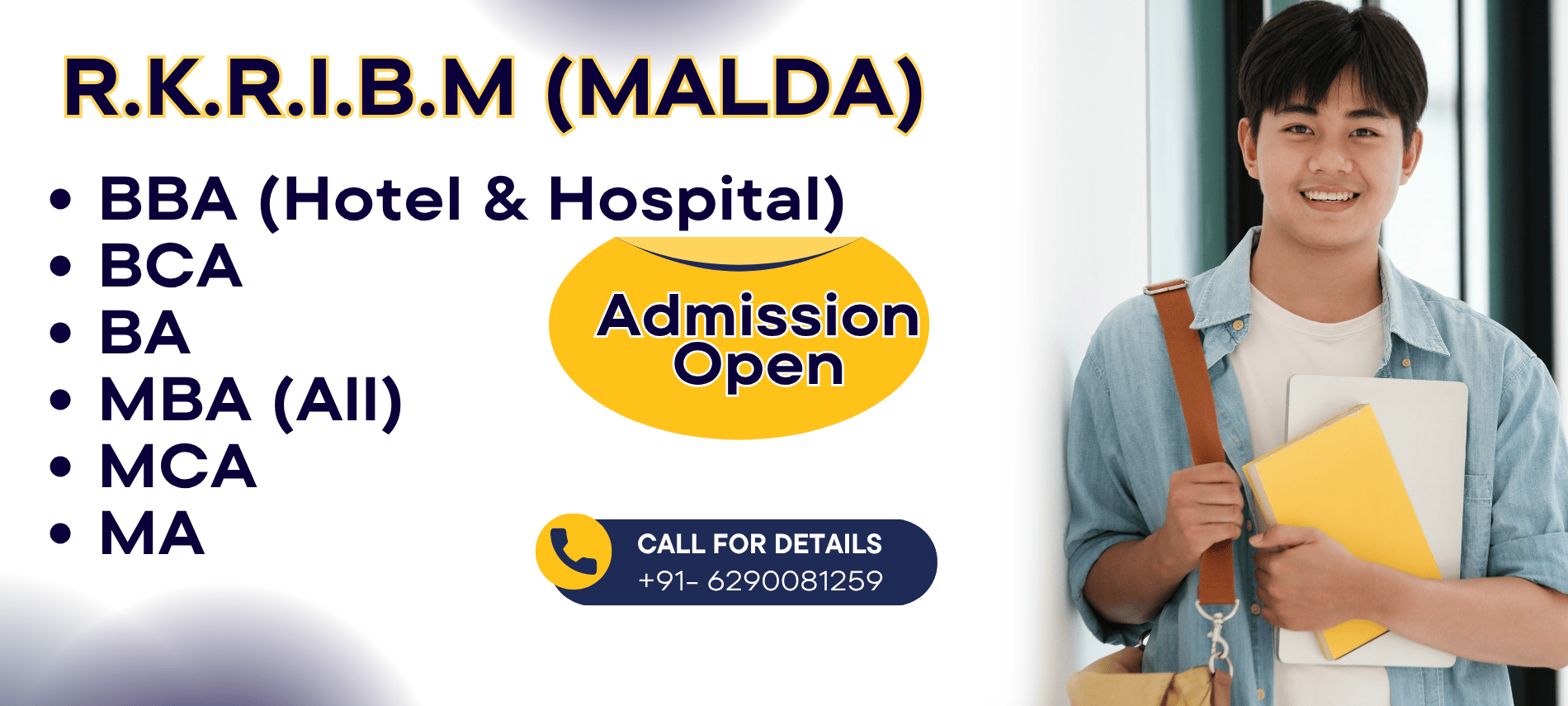 R.K.R.I.B.M (MALDA)

• BBA (Hotel & Hospital)
• BCA
• BA
• MBA (All)
• MCA
• MA

Admission Open

CALL FOR DETAILS
+91- 6290081259